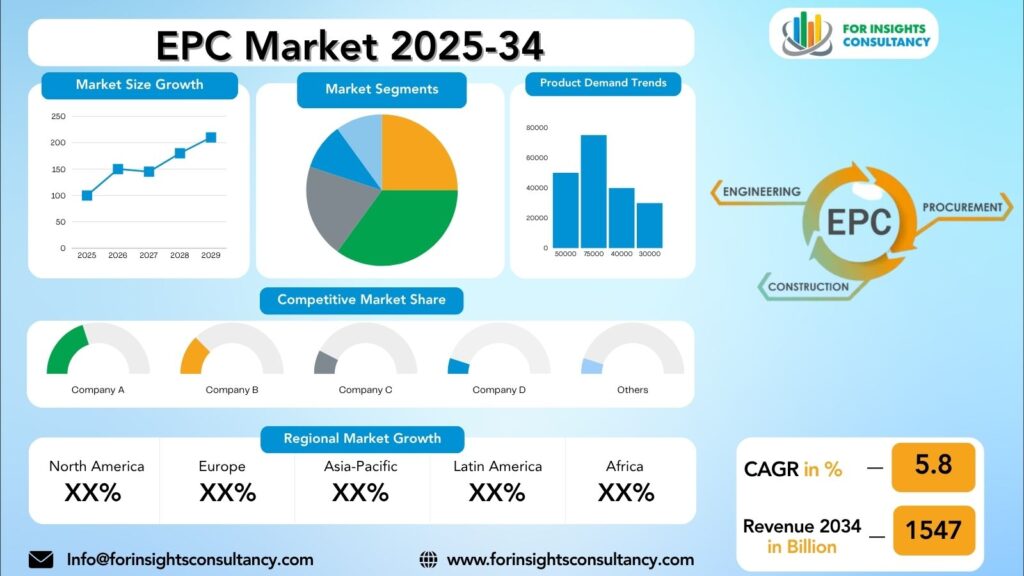 EPC Market 2025-34

FOR INSIGHTS CONSULTANCY

Market Size Growth

250
200
150
100
50
0
2025 2026 2027 2028 2029

Market Segments

Product Demand Trends

80000
60000
40000
20000
0
50000 75000 40000 30000

ENGINEERING
EPC
PROCUREMENT
CONSTRUCTION

Competitive Market Share

Company A
Company B
Company C
Company D
Others

Regional Market Growth

| North America | Europe | Asia-Pacific | Latin America | Africa |
|---|---|---|---|---|
| XX% | XX% | XX% | XX% | XX% |

CAGR in % — 5.8

Revenue 2034 in Billion — 1547

Info@forinsightsconsultancy.com

www.forinsightsconsultancy.com